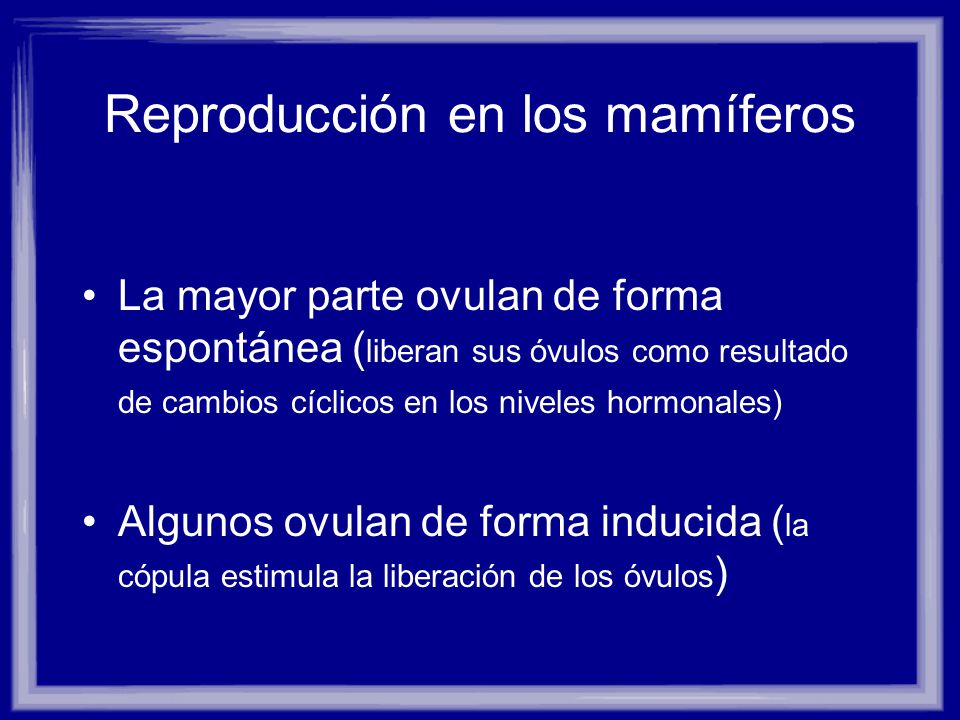 Reproducción en los mamíferos

• La mayor parte ovulan de forma espontánea (liberan sus óvulos como resultado de cambios cíclicos en los niveles hormonales)

• Algunos ovulan de forma inducida (la cópula estimula la liberación de los óvulos)